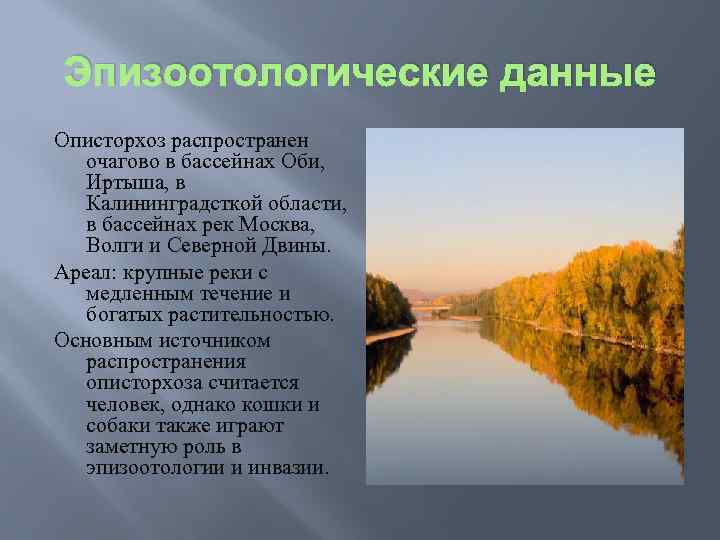 Эпизоотологические данные

Описторхоз распространен очагово в бассейнах Оби, Иртыша, в Калининградсткой области, в бассейнах рек Москва, Волги и Северной Двины.

Ареал: крупные реки с медленным течение и богатых растительностью.

Основным источником распространения описторхоза считается человек, однако кошки и собаки также играют заметную роль в эпизоотологии и инвазии.